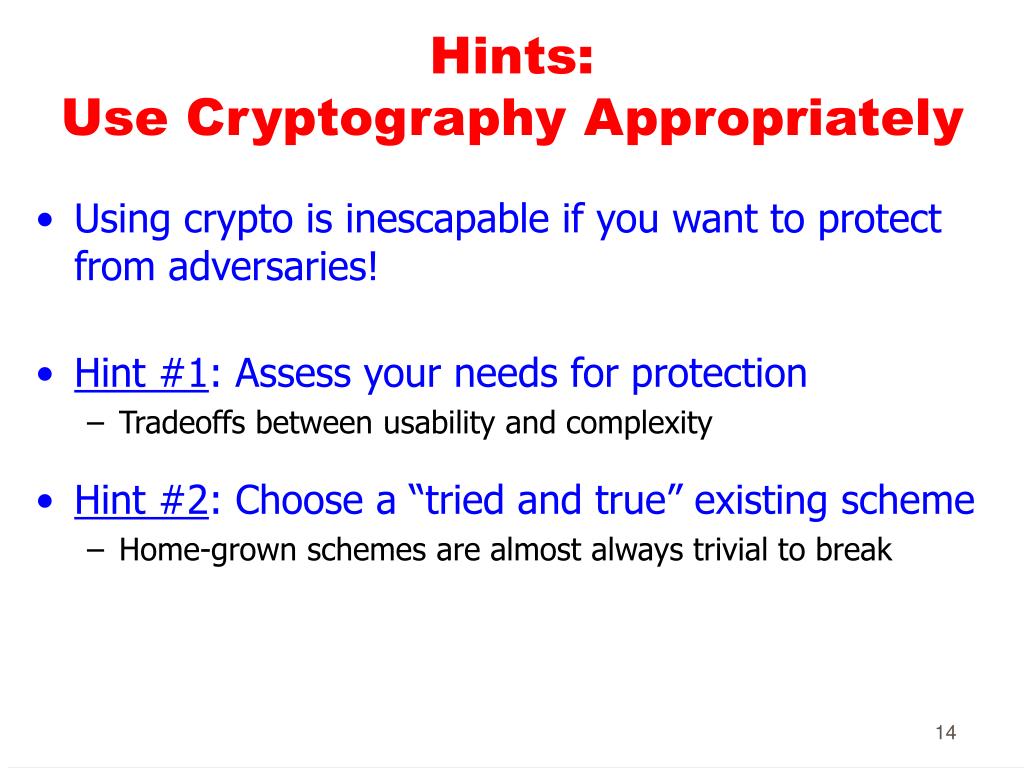 Hints:
Use Cryptography Appropriately

• Using crypto is inescapable if you want to protect from adversaries!

• Hint #1: Assess your needs for protection
– Tradeoffs between usability and complexity

• Hint #2: Choose a “tried and true” existing scheme
– Home-grown schemes are almost always trivial to break

14